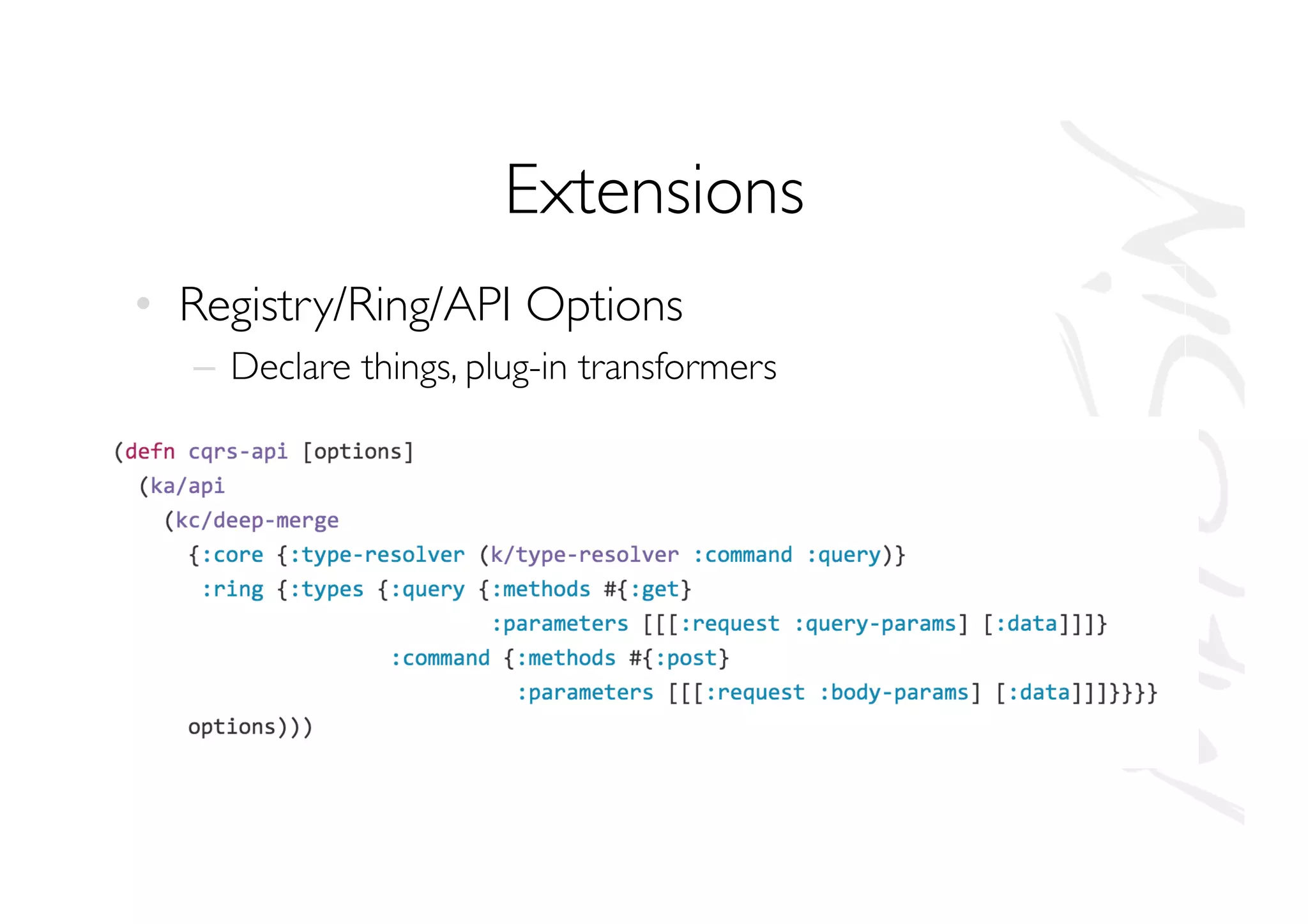 Extensions

• Registry/Ring/API Options

– Declare things, plug-in transformers

(defn cqrs-api [options]
  (ka/api
    (kc/deep-merge
      {:core {:type-resolver (k/type-resolver :command :query)}
       :ring {:types {:query {:methods #{:get}
                              :parameters [[[:request :query-params] [:data]]]}
                      :command {:methods #{:post}
                                :parameters [[[:request :body-params] [:data]]]}}}}
      options)))